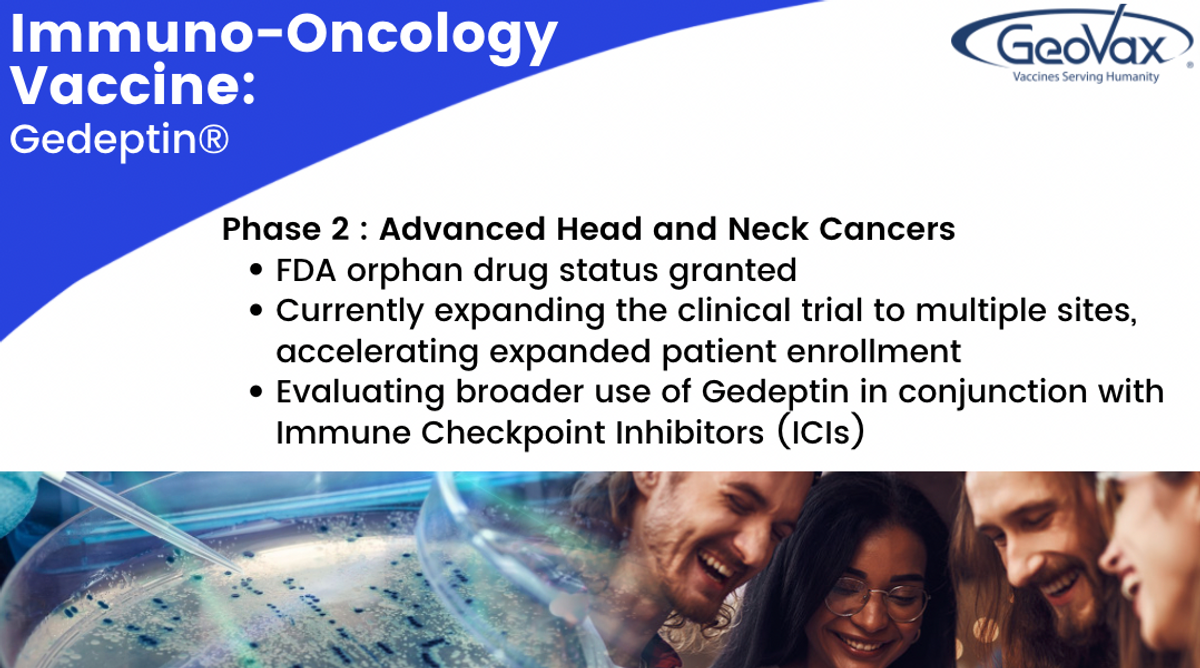 Immuno-Oncology Vaccine:
Gedeptin®

GeoVax®
Vaccines Serving Humanity

Phase 2 : Advanced Head and Neck Cancers
• FDA orphan drug status granted
• Currently expanding the clinical trial to multiple sites, accelerating expanded patient enrollment
• Evaluating broader use of Gedeptin in conjunction with Immune Checkpoint Inhibitors (ICIs)